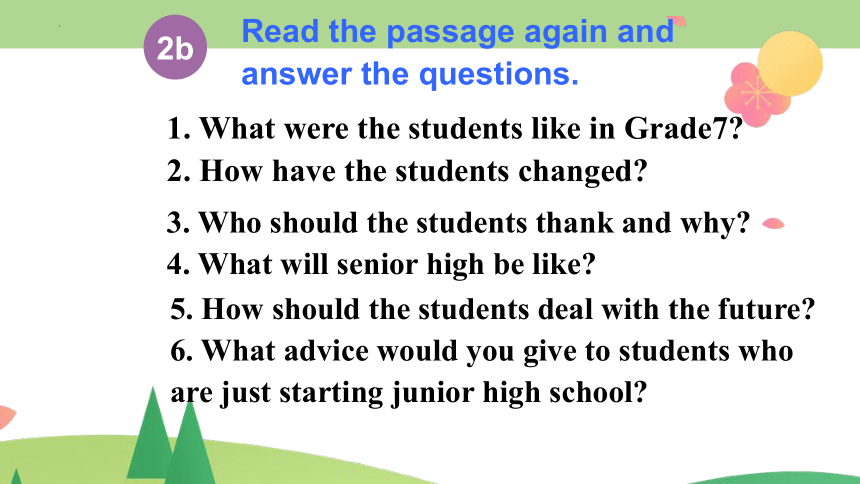 2b

Read the passage again and answer the questions.

1. What were the students like in Grade7?
2. How have the students changed?
3. Who should the students thank and why?
4. What will senior high be like?
5. How should the students deal with the future?
6. What advice would you give to students who are just starting junior high school?